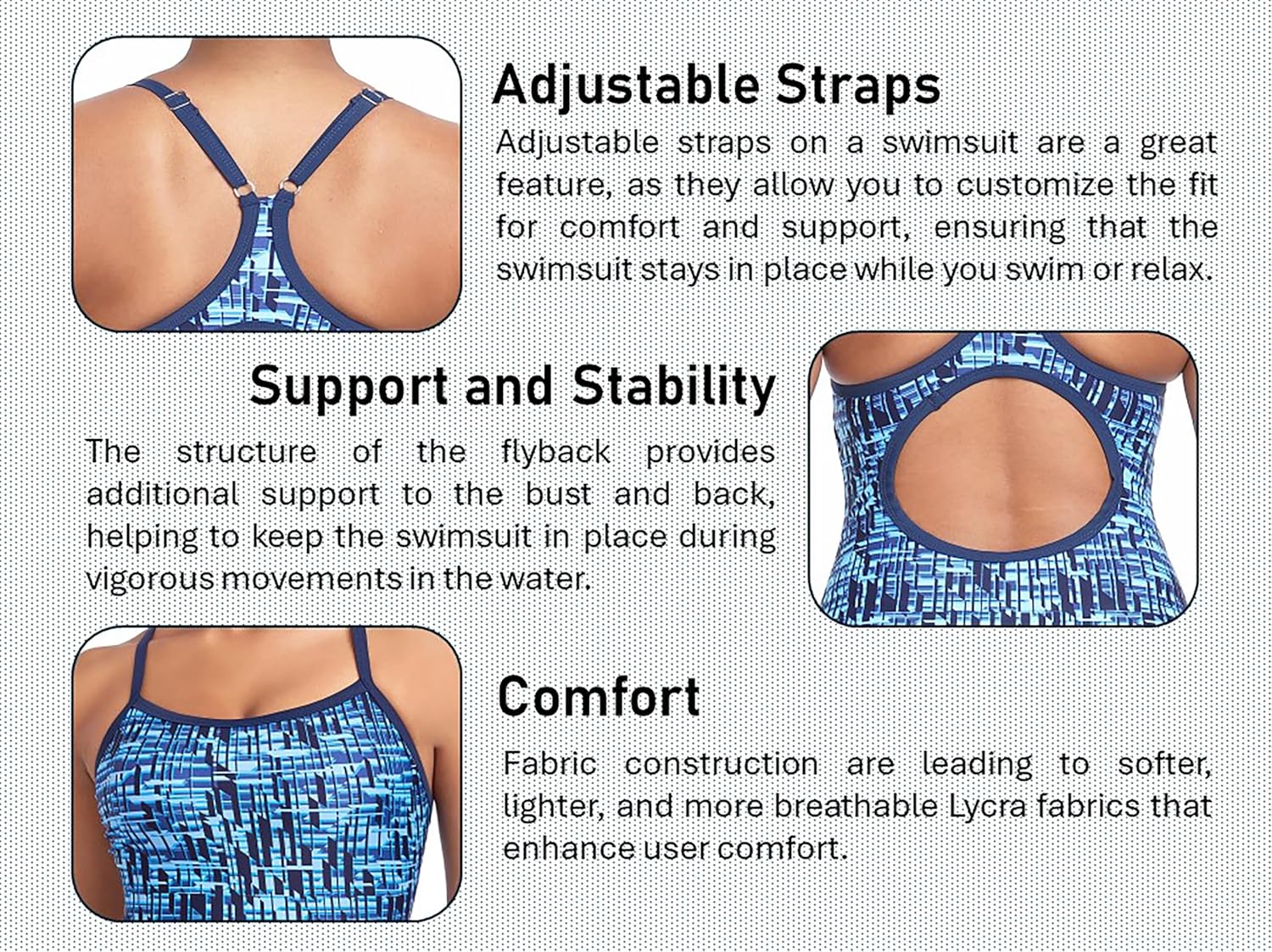 Adjustable Straps

Adjustable straps on a swimsuit are a great feature, as they allow you to customize the fit for comfort and support, ensuring that the swimsuit stays in place while you swim or relax.

Support and Stability

The structure of the flyback provides additional support to the bust and back, helping to keep the swimsuit in place during vigorous movements in the water.

Comfort

Fabric construction are leading to softer, lighter, and more breathable Lycra fabrics that enhance user comfort.